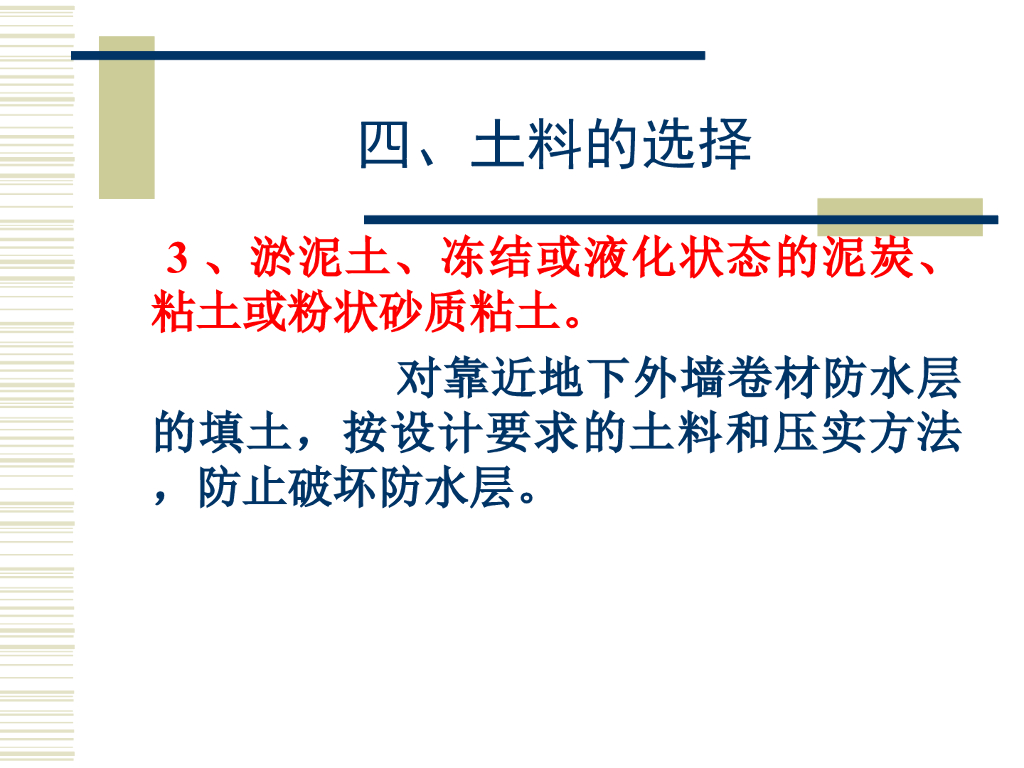 四、土料的选择

3 、淤泥土、冻结或液化状态的泥炭、粘土或粉状砂质粘土。

对靠近地下外墙卷材防水层的填土，按设计要求的土料和压实方法，防止破坏防水层。